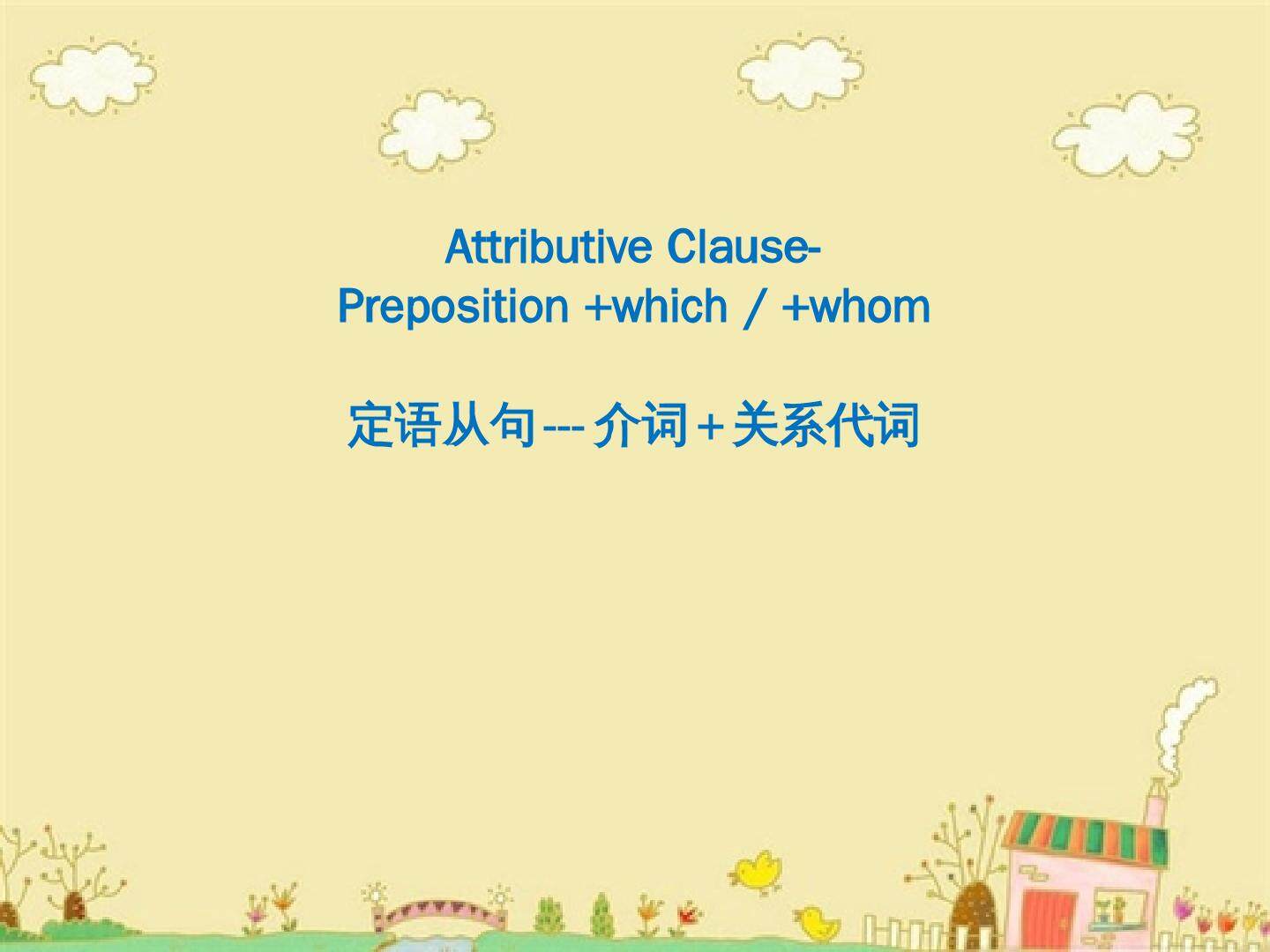 Attributive Clause-
Preposition +which / +whom

定语从句--- 介词 + 关系代词